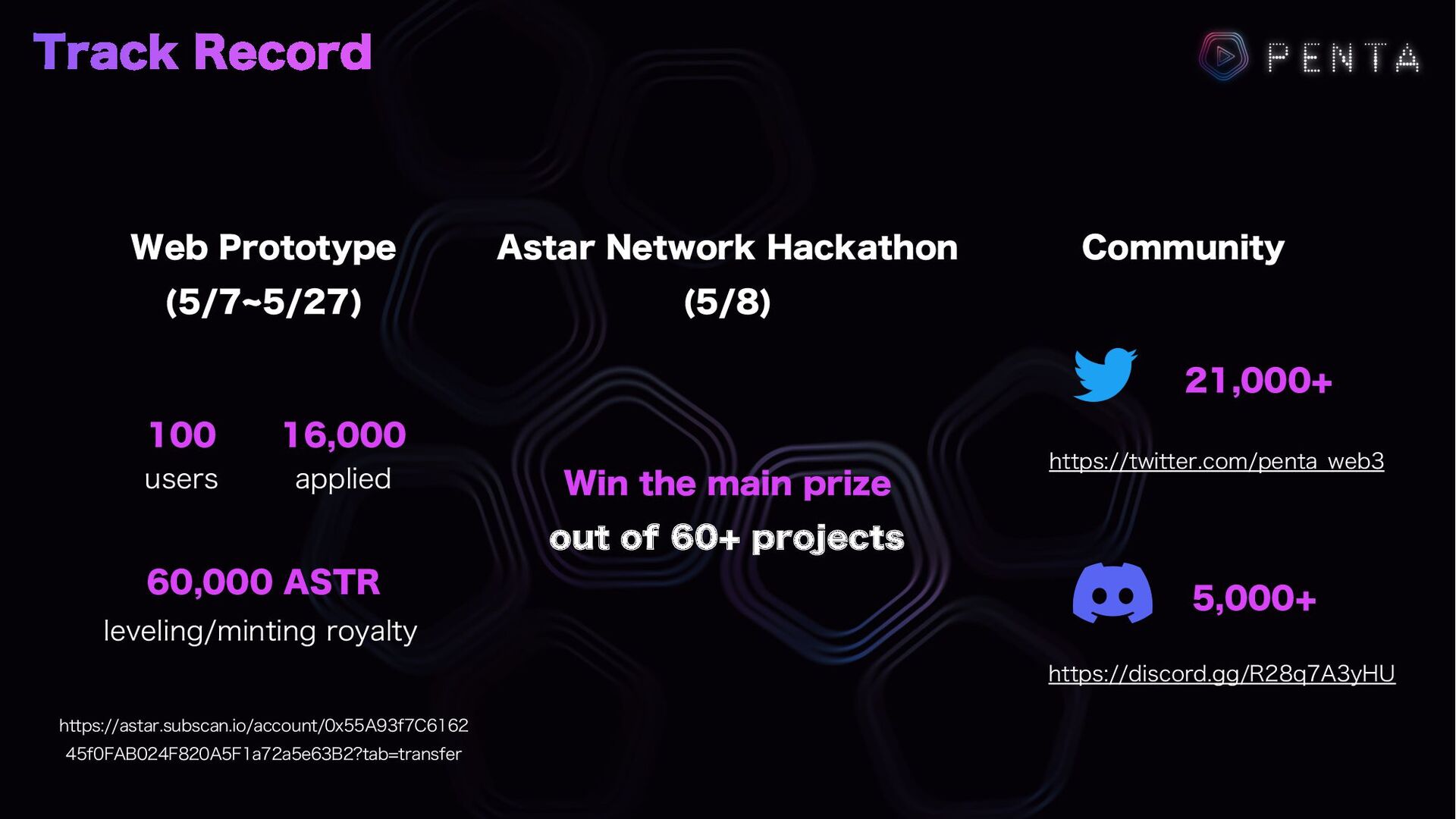 Track Record

PENTA

Web Prototype (5/7~5/27)

100 users

16,000 applied

60,000 ASTR leveling/minting royalty

https://astar.subscan.io/account/0x55A93f7C616245f0FAB024F820A5F1a72a5e63B2?tab=transfer

Astar Network Hackathon (5/8)

Win the main prize out of 60+ projects

Community

21,000+

https://twitter.com/penta_web3

5,000+

https://discord.gg/R28q7A3yHU